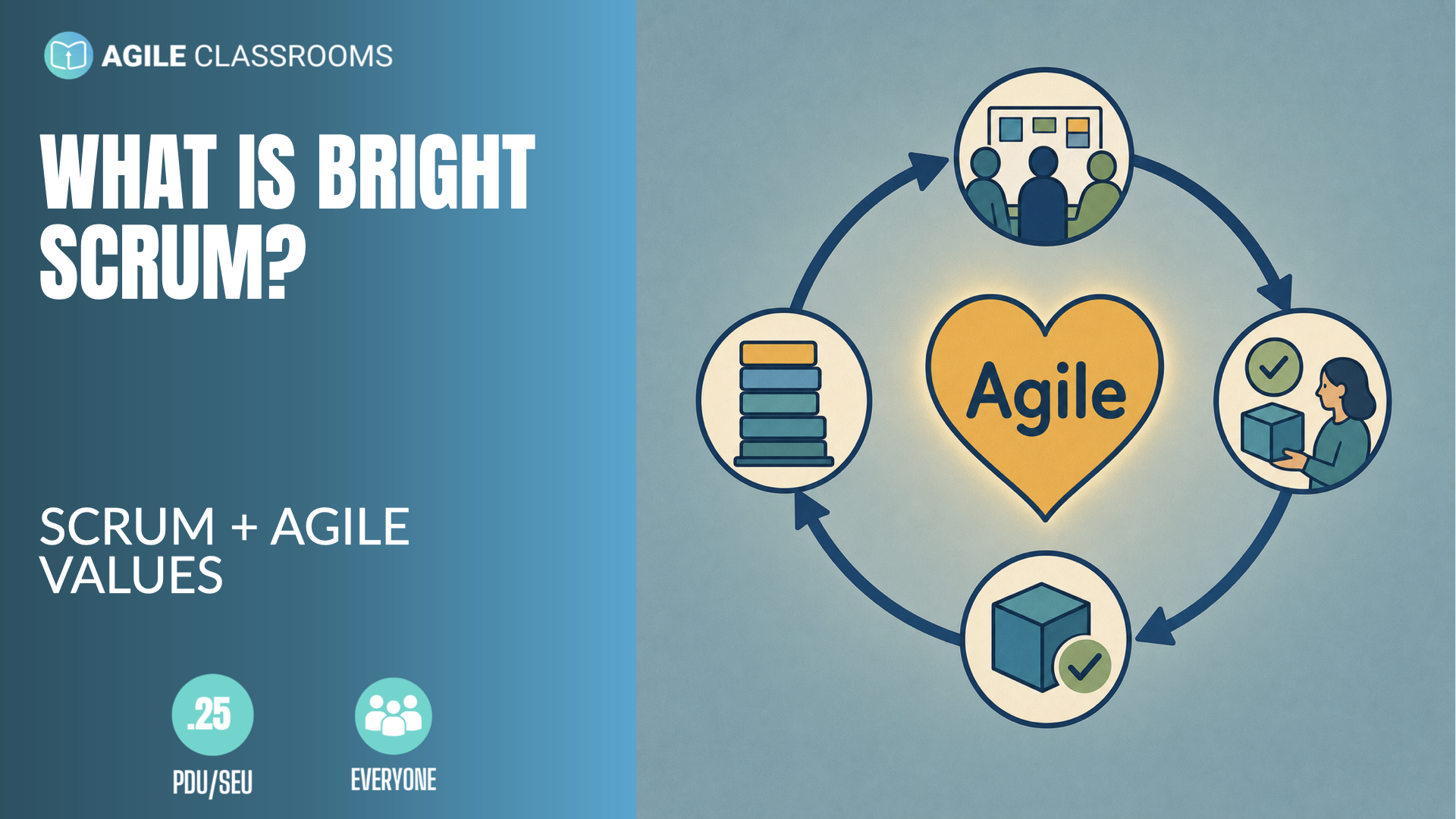 AGILE CLASSROOMS

WHAT IS BRIGHT SCRUM?

SCRUM + AGILE VALUES

.25

PDU/SEU

EVERYONE

Agile